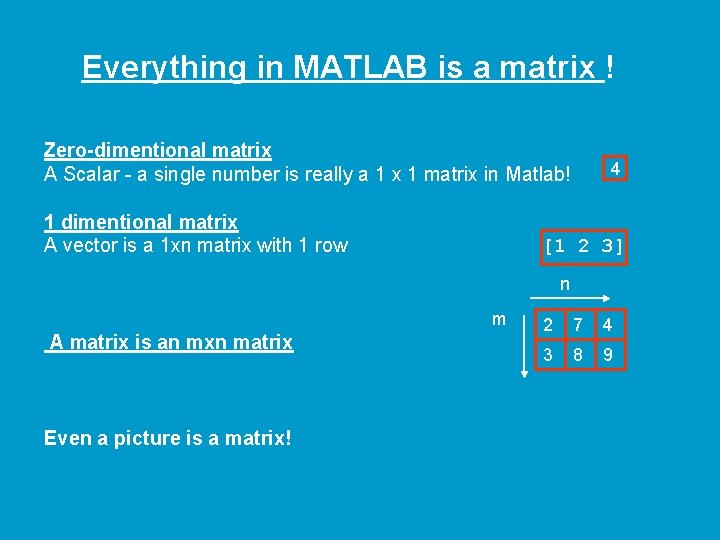 Everything in MATLAB is a matrix !

Zero-dimentional matrix
A Scalar - a single number is really a 1 x 1 matrix in Matlab!

4

1 dimentional matrix
A vector is a 1xn matrix with 1 row

[1 2 3]

n

m

| 2 | 7 | 4 |
|---|---|---|
| 3 | 8 | 9 |

A matrix is an mxn matrix

Even a picture is a matrix!